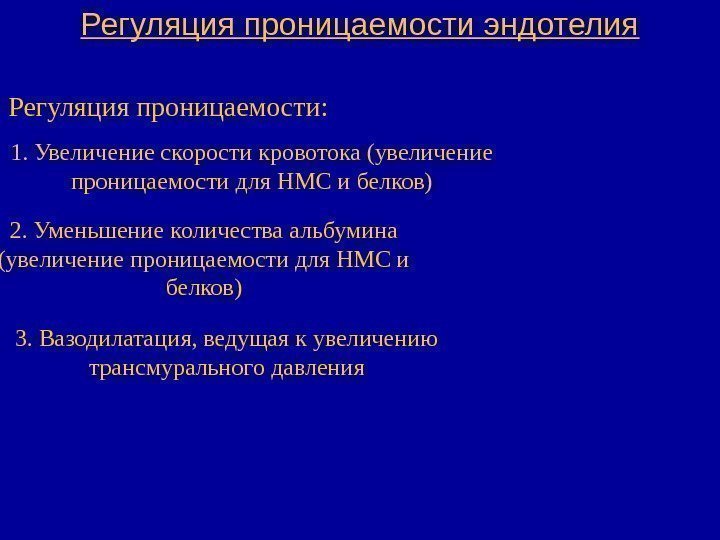 Регуляция проницаемости эндотелия

Регуляция проницаемости:

1. Увеличение скорости кровотока (увеличение проницаемости для НМС и белков)

2. Уменьшение количества альбумина (увеличение проницаемости для НМС и белков)

3. Вазодилатация, ведущая к увеличению трансмурального давления